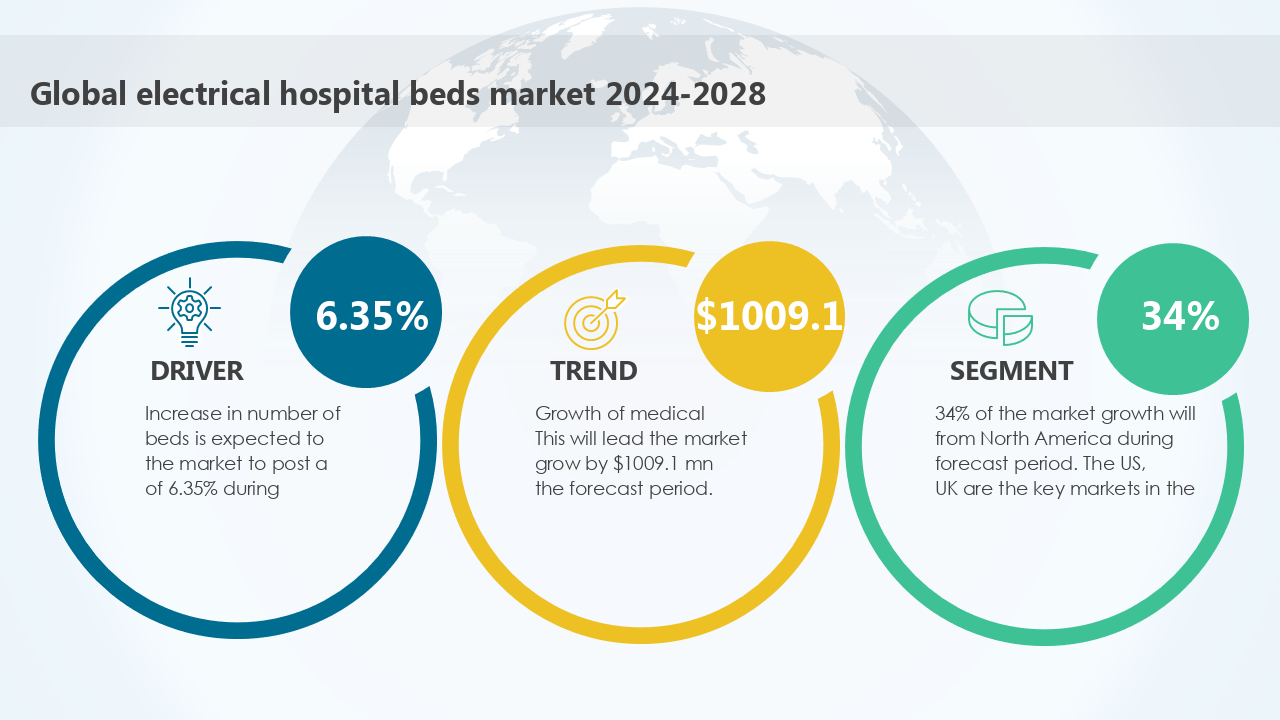 Global electrical hospital beds market 2024-2028

6.35%

DRIVER

Increase in number of beds is expected to the market to post a of 6.35% during

$1009.1

TREND

Growth of medical This will lead the market grow by $1009.1 mn the forecast period.

34%

SEGMENT

34% of the market growth will from North America during forecast period. The US, UK are the key markets in the